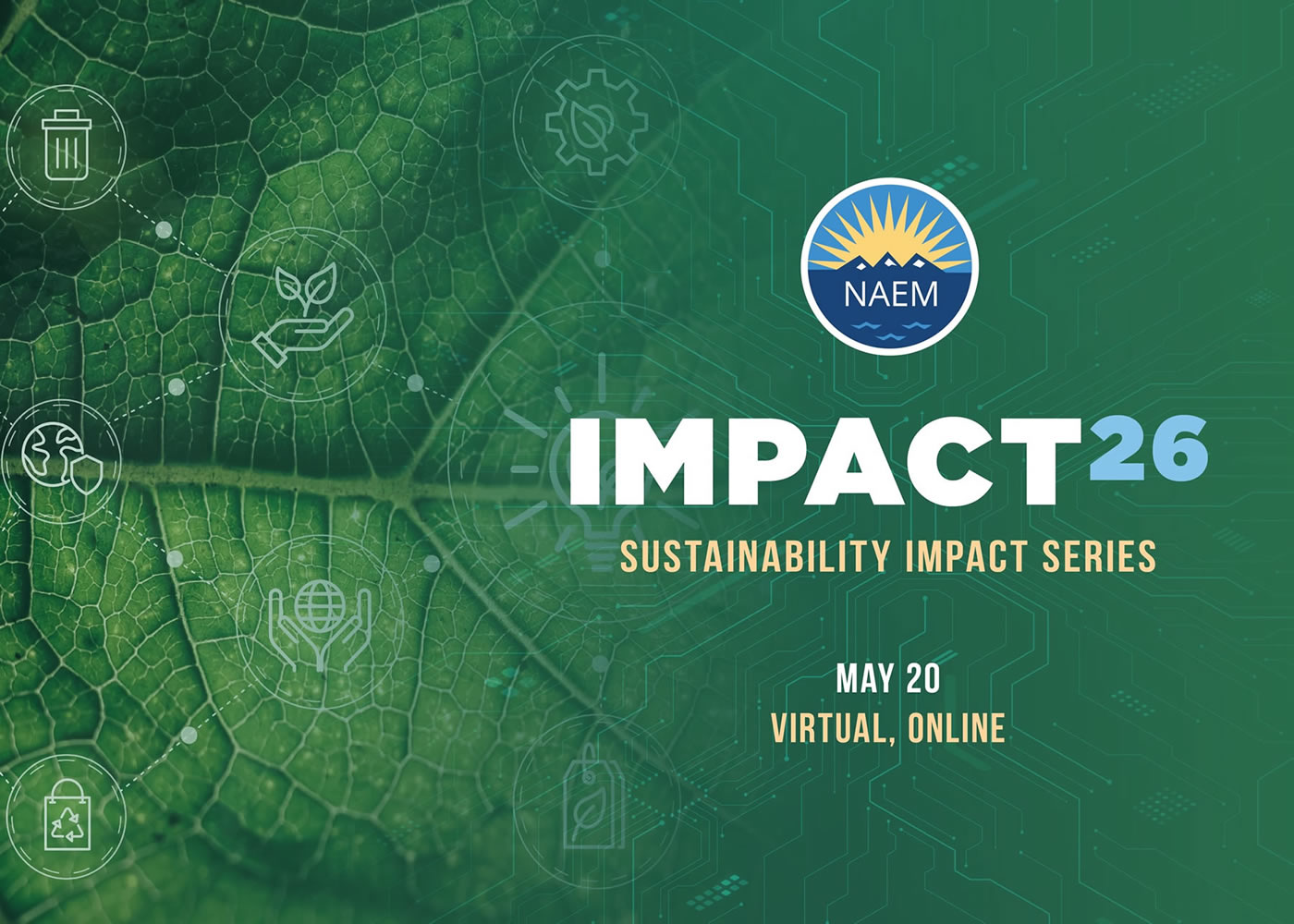 NAEM

IMPACT26

SUSTAINABILITY IMPACT SERIES

MAY 20
VIRTUAL, ONLINE